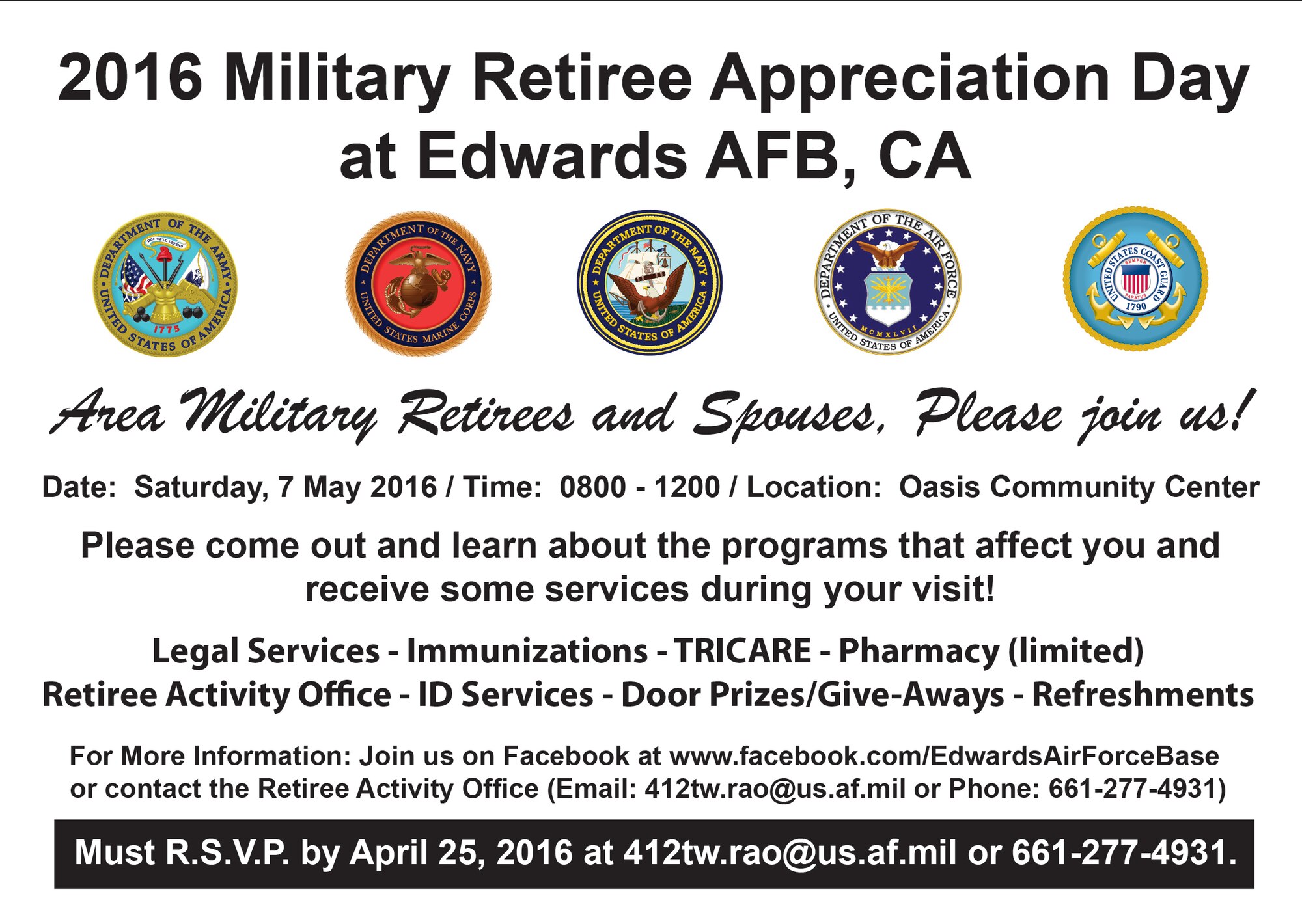 2016 Military Retiree Appreciation Day at Edwards AFB, CA

DEPARTMENT OF THE ARMY
THIS WE'LL DEFEND
1775
UNITED STATES OF AMERICA

DEPARTMENT OF THE NAVY
UNITED STATES MARINE CORPS

DEPARTMENT OF THE NAVY
UNITED STATES OF AMERICA

DEPARTMENT OF THE AIR FORCE
MCMXLVII
UNITED STATES OF AMERICA

UNITED STATES COAST GUARD
SEMPER PARATUS
1790

Area Military Retirees and Spouses, Please join us!

Date: Saturday, 7 May 2016 / Time: 0800 - 1200 / Location: Oasis Community Center

Please come out and learn about the programs that affect you and receive some services during your visit!

Legal Services - Immunizations - TRICARE - Pharmacy (limited)
Retiree Activity Office - ID Services - Door Prizes/Give-Aways - Refreshments

For More Information: Join us on Facebook at www.facebook.com/EdwardsAirForceBase or contact the Retiree Activity Office (Email: 412tw.rao@us.af.mil or Phone: 661-277-4931)

Must R.S.V.P. by April 25, 2016 at 412tw.rao@us.af.mil or 661-277-4931.